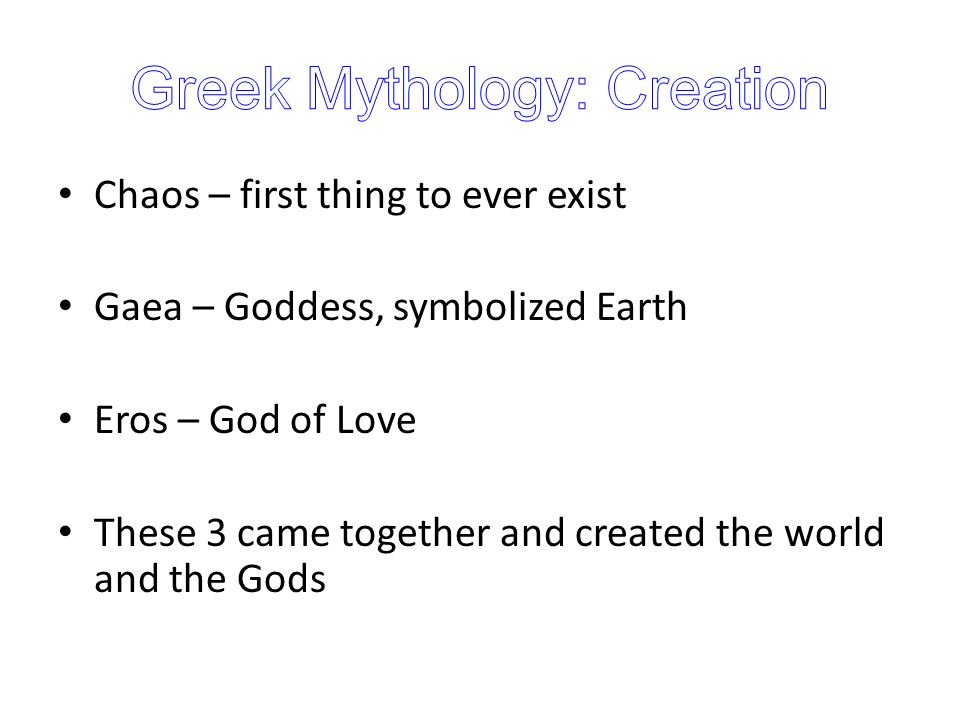 Greek Mythology: Creation

• Chaos – first thing to ever exist

• Gaea – Goddess, symbolized Earth

• Eros – God of Love

• These 3 came together and created the world and the Gods